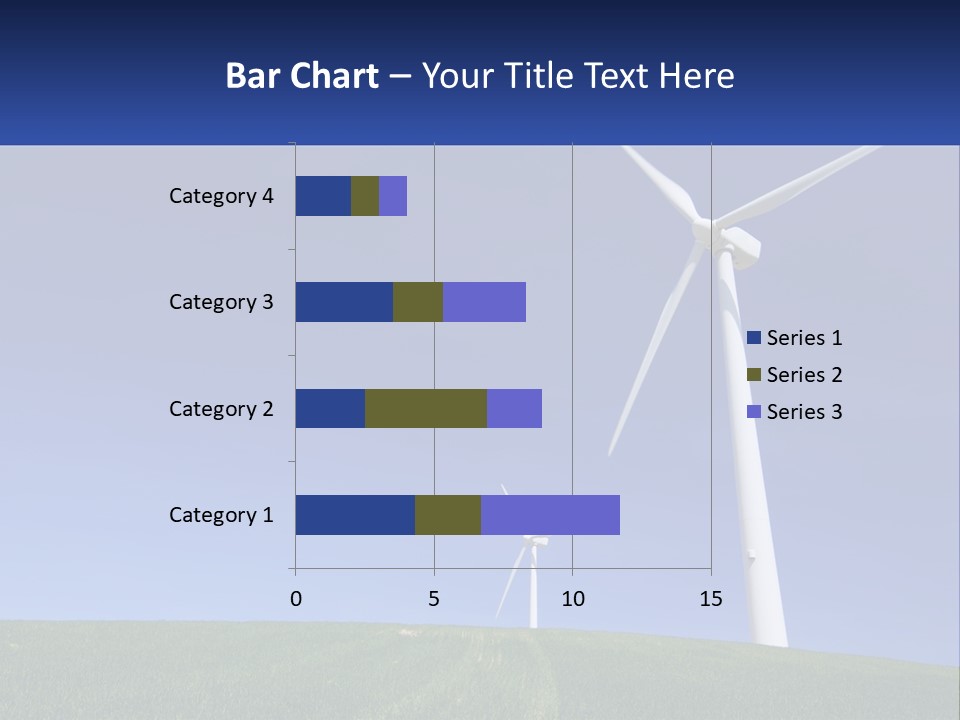 Bar Chart – Your Title Text Here

Category 4
Category 3
Category 2
Category 1

0
5
10
15

Series 1
Series 2
Series 3